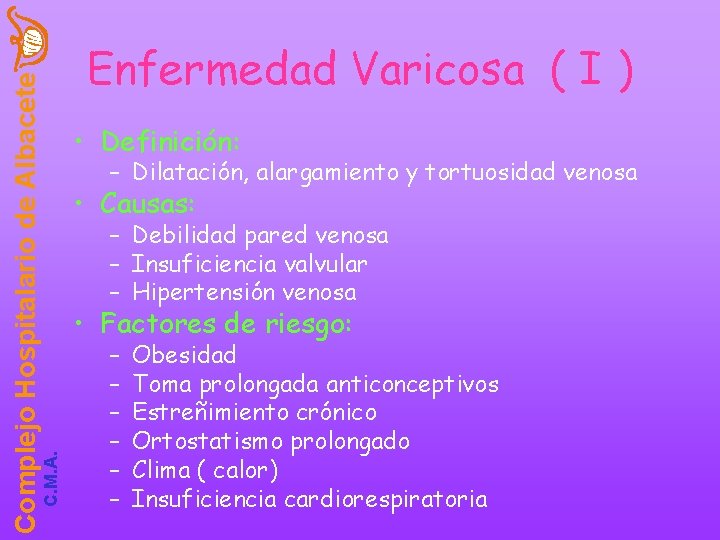 Complejo Hospitalario de Albacete
C.M.A.

Enfermedad Varicosa ( I )

• Definición:
– Dilatación, alargamiento y tortuosidad venosa
• Causas:
– Debilidad pared venosa
– Insuficiencia valvular
– Hipertensión venosa
• Factores de riesgo:
– Obesidad
– Toma prolongada anticonceptivos
– Estreñimiento crónico
– Ortostatismo prolongado
– Clima ( calor)
– Insuficiencia cardiorespiratoria